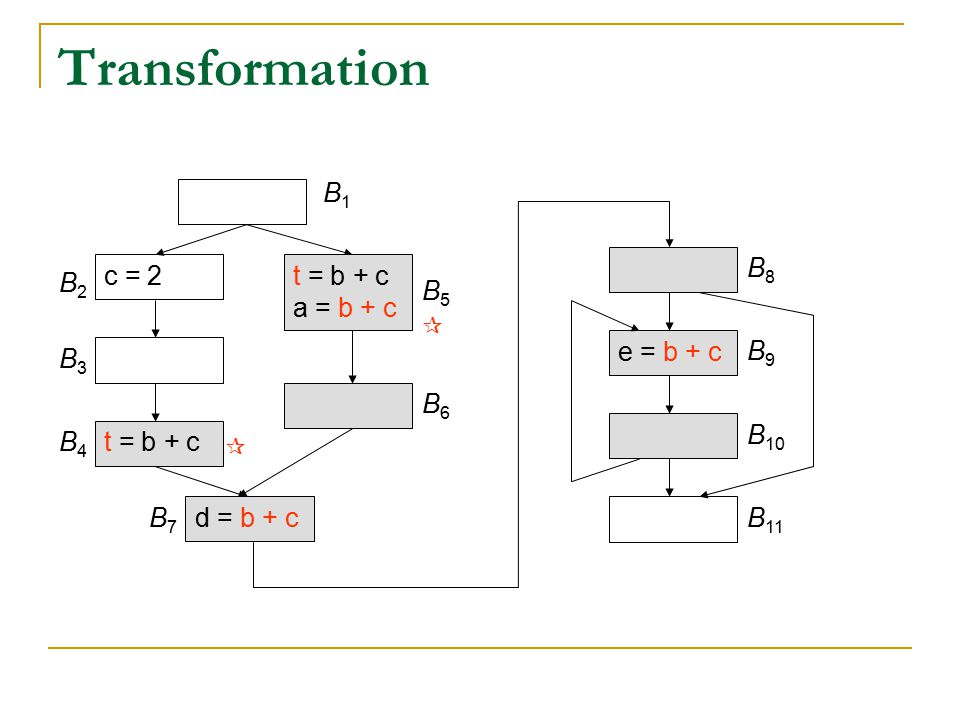 Transformation

$B_1$

$B_2$ c = 2

t = b + c
a = b + c $B_5$ ☆

$B_3$

$B_6$

$B_4$ t = b + c ☆

$B_7$ d = b + c

$B_8$

e = b + c $B_9$

$B_{10}$

$B_{11}$